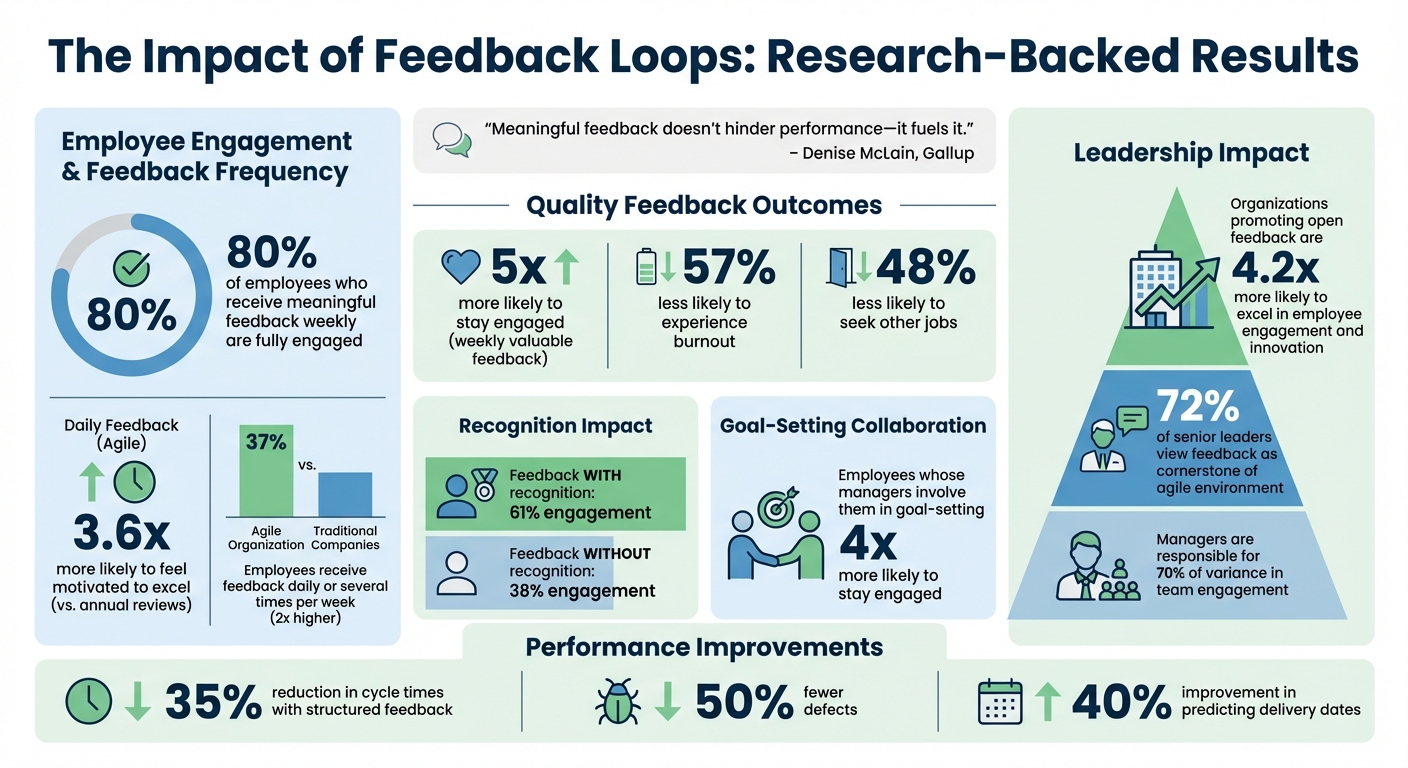 The Impact of Feedback Loops: Research-Backed Results

Employee Engagement & Feedback Frequency

80%

80% of employees who receive meaningful feedback weekly are fully engaged

Daily Feedback (Agile)

3.6x more likely to feel motivated to excel (vs. annual reviews)

37%

vs.

Agile Organization

Traditional Companies

Employees receive feedback daily or several times per week (2x higher)

"Meaningful feedback doesn't hinder performance—it fuels it."
– Denise McLain, Gallup

Quality Feedback Outcomes

5x more likely to stay engaged (weekly valuable feedback)

57% less likely to experience burnout

48% less likely to seek other jobs

Recognition Impact

Feedback WITH recognition: 61% engagement

Feedback WITHOUT recognition: 38% engagement

Goal-Setting Collaboration

Employees whose managers involve them in goal-setting

4x more likely to stay engaged

Leadership Impact

Organizations promoting open feedback are 4.2x more likely to excel in employee engagement and innovation

72% of senior leaders view feedback as cornerstone of agile environment

Managers are responsible for 70% of variance in team engagement

Performance Improvements

35% reduction in cycle times with structured feedback

50% fewer defects

40% improvement in predicting delivery dates